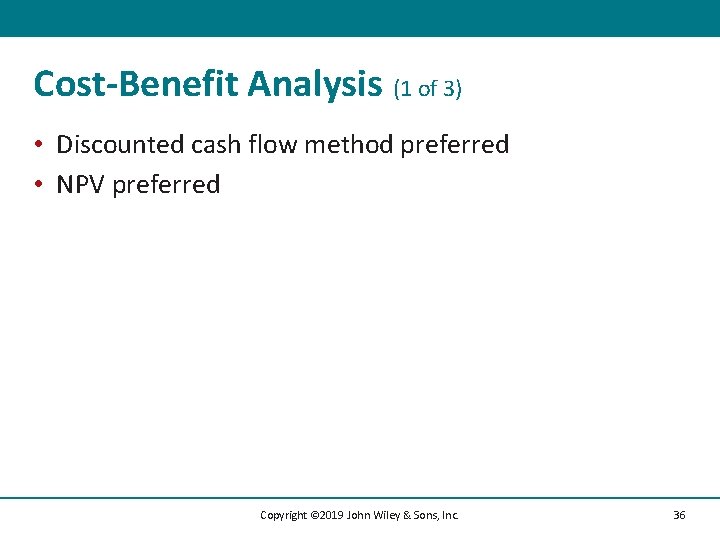 Cost-Benefit Analysis (1 of 3)

• Discounted cash flow method preferred
• NPV preferred

Copyright ©2019 John Wiley & Sons, Inc.

36